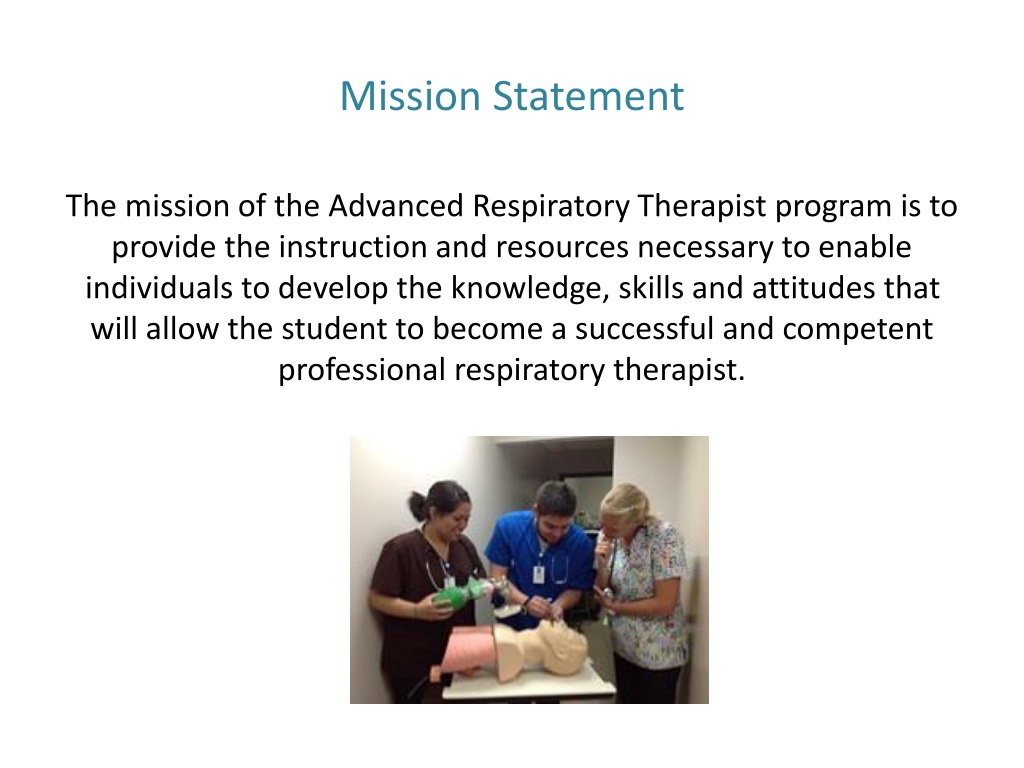 Mission Statement

The mission of the Advanced Respiratory Therapist program is to provide the instruction and resources necessary to enable individuals to develop the knowledge, skills and attitudes that will allow the student to become a successful and competent professional respiratory therapist.